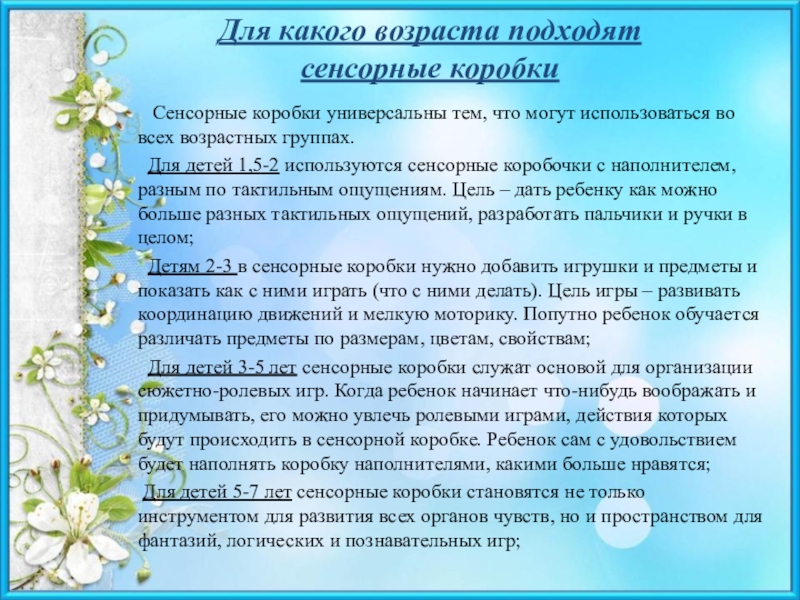 Для какого возраста подходят сенсорные коробки

Сенсорные коробки универсальны тем, что могут использоваться во всех возрастных группах.

Для детей 1,5-2 используются сенсорные коробочки с наполнителем, разным по тактильным ощущениям. Цель – дать ребенку как можно больше разных тактильных ощущений, разработать пальчики и ручки в целом;

Детям 2-3 в сенсорные коробки нужно добавить игрушки и предметы и показать как с ними играть (что с ними делать). Цель игры – развивать координацию движений и мелкую моторику. Попутно ребенок обучается различать предметы по размерам, цветам, свойствам;

Для детей 3-5 лет сенсорные коробки служат основой для организации сюжетно-ролевых игр. Когда ребенок начинает что-нибудь воображать и придумывать, его можно увлечь ролевыми играми, действия которых будут происходить в сенсорной коробке. Ребенок сам с удовольствием будет наполнять коробку наполнителями, какими больше нравятся;

Для детей 5-7 лет сенсорные коробки становятся не только инструментом для развития всех органов чувств, но и пространством для фантазий, логических и познавательных игр;